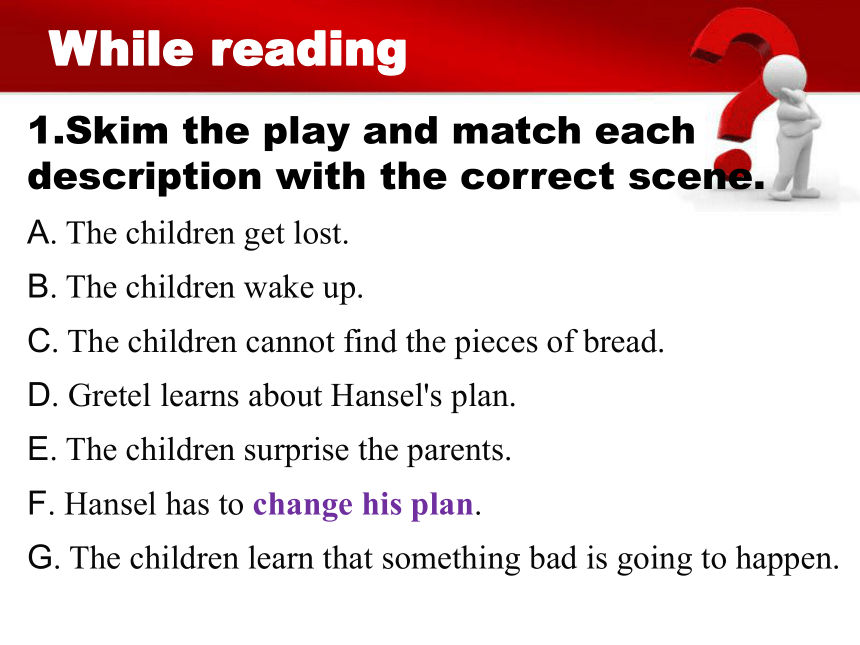 While reading

1.Skim the play and match each description with the correct scene.

A. The children get lost.

B. The children wake up.

C. The children cannot find the pieces of bread.

D. Gretel learns about Hansel's plan.

E. The children surprise the parents.

F. Hansel has to change his plan.

G. The children learn that something bad is going to happen.